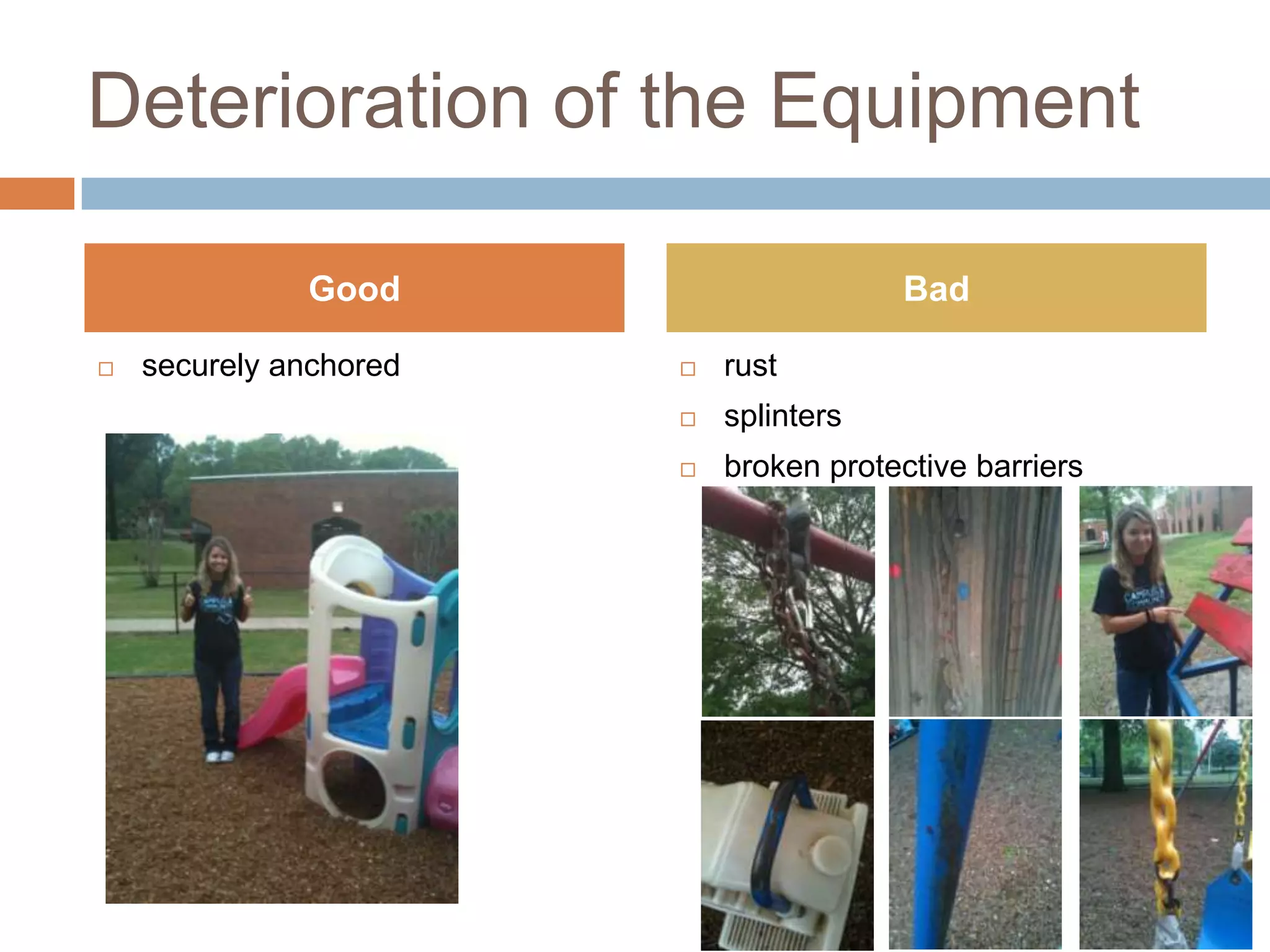 Deterioration of the Equipment

Good

securely anchored

Bad

rust

splinters

broken protective barriers